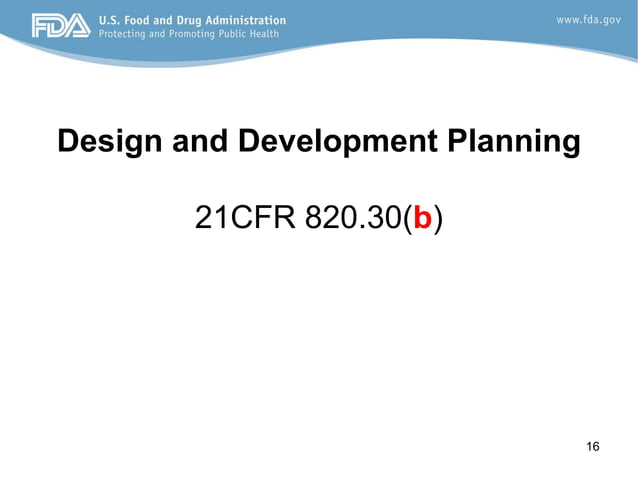 FDA U.S. Food and Drug Administration
Protecting and Promoting Public Health

www.fda.gov

Design and Development Planning

21CFR 820.30(b)

16